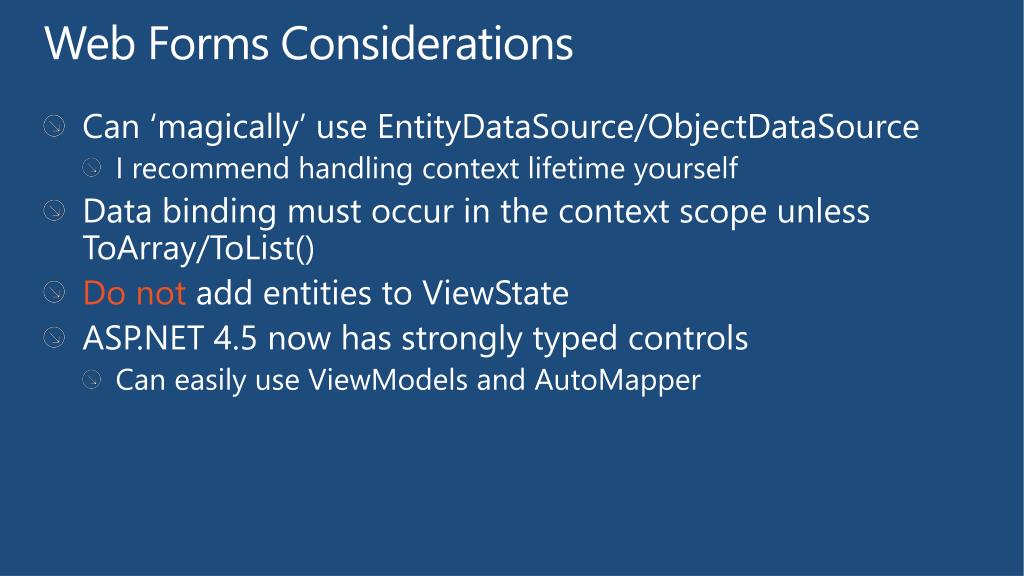 Web Forms Considerations

Can ‘magically’ use EntityDataSource/ObjectDataSource

I recommend handling context lifetime yourself

Data binding must occur in the context scope unless ToArray/ToList()

Do not add entities to ViewState

ASP.NET 4.5 now has strongly typed controls

Can easily use ViewModels and AutoMapper